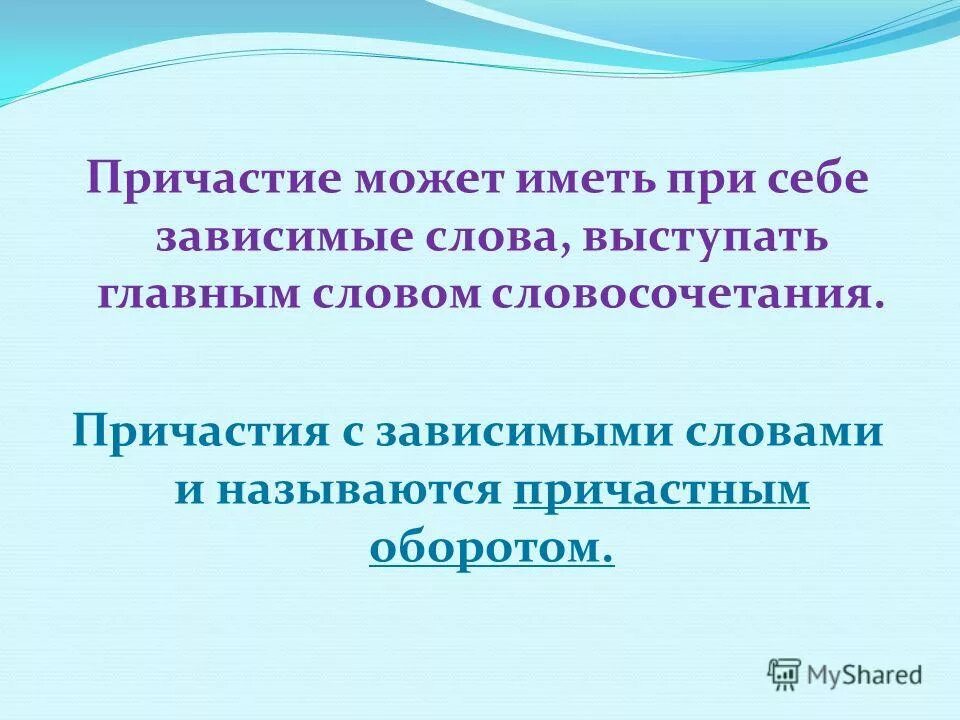 Причастие может иметь при себе зависимые слова, выступать главным словом словосочетания.

Причастия с зависимыми словами и называются причастным оборотом.

MyShared